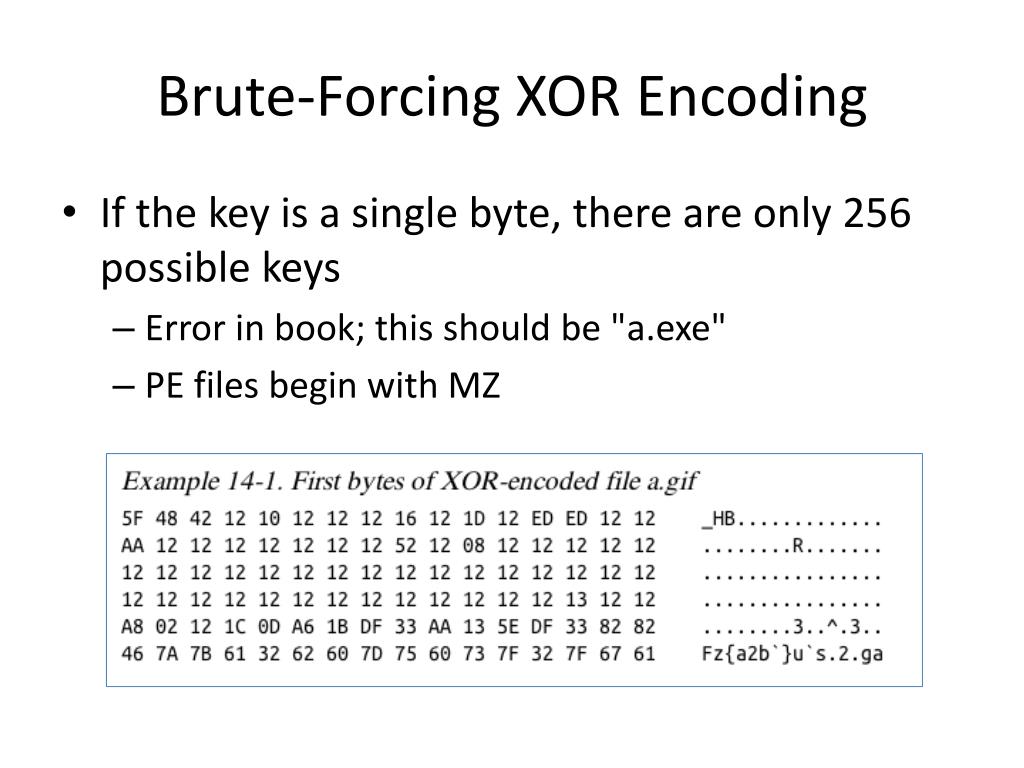 Brute-Forcing XOR Encoding

• If the key is a single byte, there are only 256 possible keys
– Error in book; this should be "a.exe"
– PE files begin with MZ

Example 14-1. First bytes of XOR-encoded file a.gif

5F 48 42 12 10 12 12 12 16 12 1D 12 ED ED 12 12 _HB.............
AA 12 12 12 12 12 12 12 52 12 08 12 12 12 12 12 ........R.......
12 12 12 12 12 12 12 12 12 12 12 12 12 12 12 12 ................
12 12 12 12 12 12 12 12 12 12 12 12 12 13 12 12 ................
A8 02 12 1C 0D A6 1B DF 33 AA 13 5E DF 33 82 82 ........3..^.3..
46 7A 7B 61 32 62 60 7D 75 60 73 7F 32 7F 67 61 Fz{a2b`}u`s.2.ga